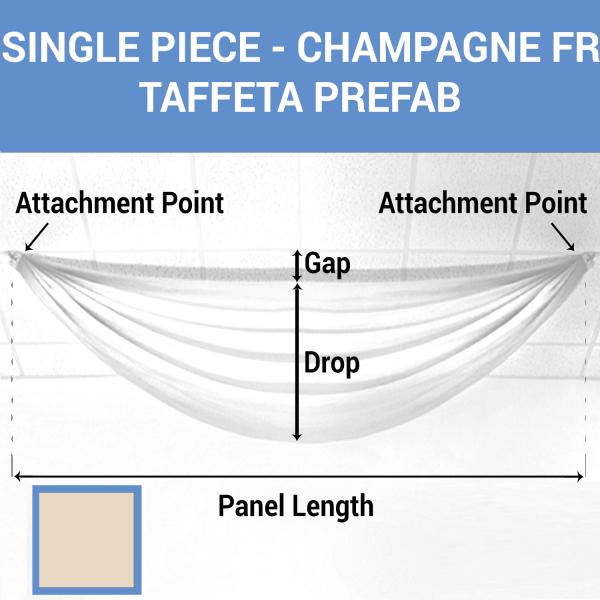 SINGLE PIECE - CHAMPAGNE FR
TAFFETA PREFAB

Attachment Point

Attachment Point

Gap

Drop

Panel Length